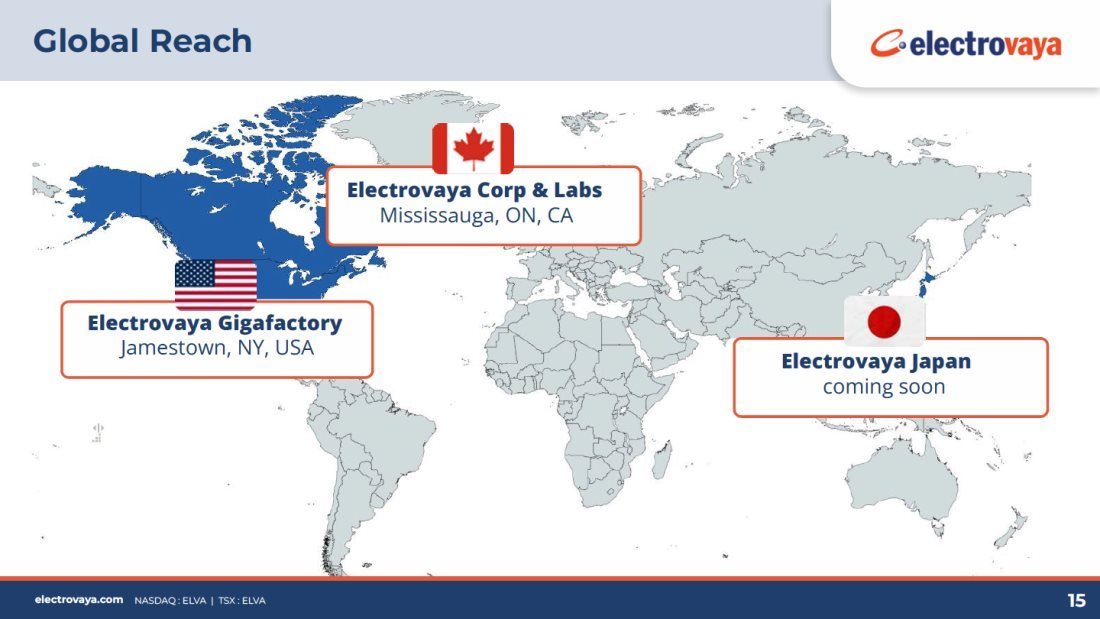 Global Reach

electrovaya

Electrovaya Corp & Labs
Mississauga, ON, CA

Electrovaya Gigafactory
Jamestown, NY, USA

Electrovaya Japan
coming soon

electrovaya.com NASDAQ : ELVA | TSX : ELVA

15